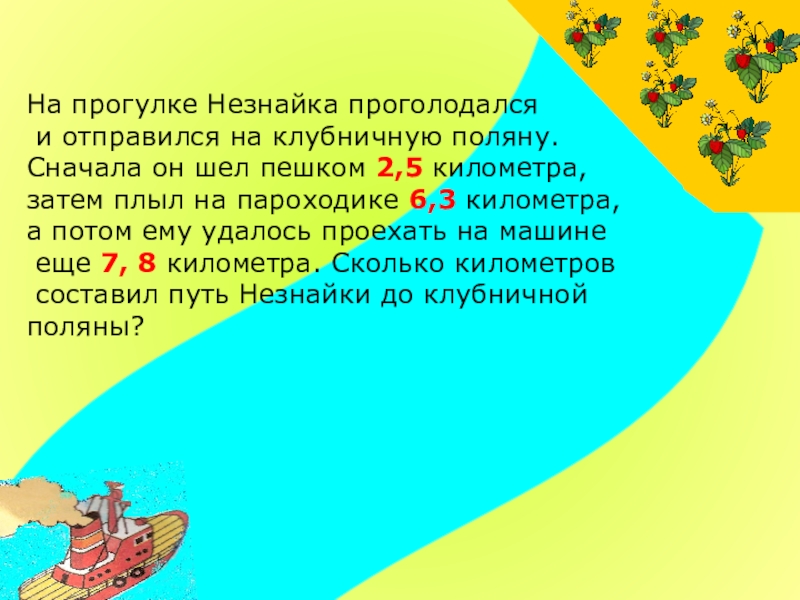 На прогулке Незнайка проголодался и отправился на клубничную поляну. Сначала он шел пешком 2,5 километра, затем плыл на пароходике 6,3 километра, а потом ему удалось проехать на машине еще 7, 8 километра. Сколько километров составил путь Незнайки до клубничной поляны?